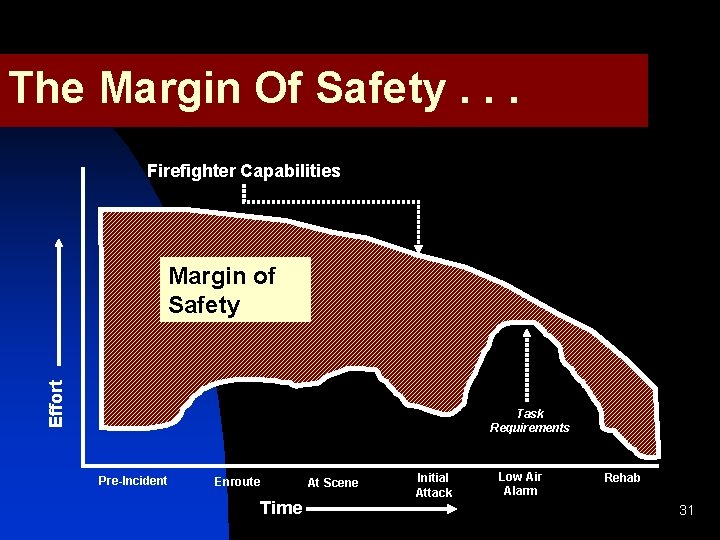 The Margin Of Safety . . .

Firefighter Capabilities

Margin of Safety

Task Requirements

Effort

Pre-Incident
Enroute
At Scene
Initial Attack
Low Air Alarm
Rehab

Time

31